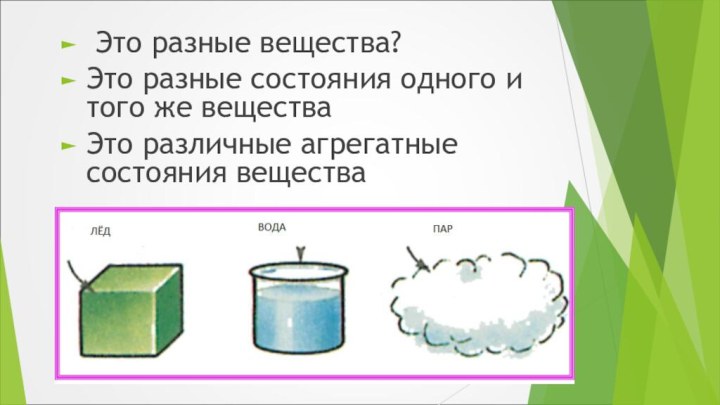 Это разные вещества?

Это разные состояния одного и того же вещества

Это различные агрегатные состояния вещества

ЛЁД

ВОДА

ПАР